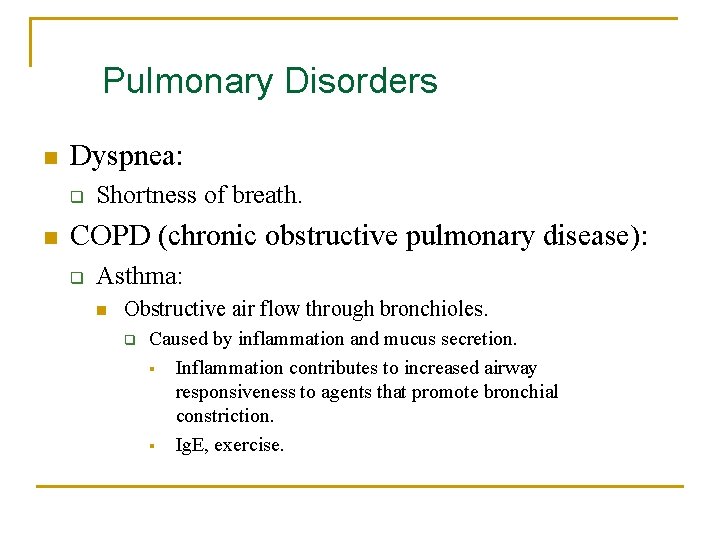 Pulmonary Disorders

Dyspnea:

Shortness of breath.

COPD (chronic obstructive pulmonary disease):

Asthma:

Obstructive air flow through bronchioles.

Caused by inflammation and mucus secretion.

Inflammation contributes to increased airway responsiveness to agents that promote bronchial constriction.

IgE, exercise.